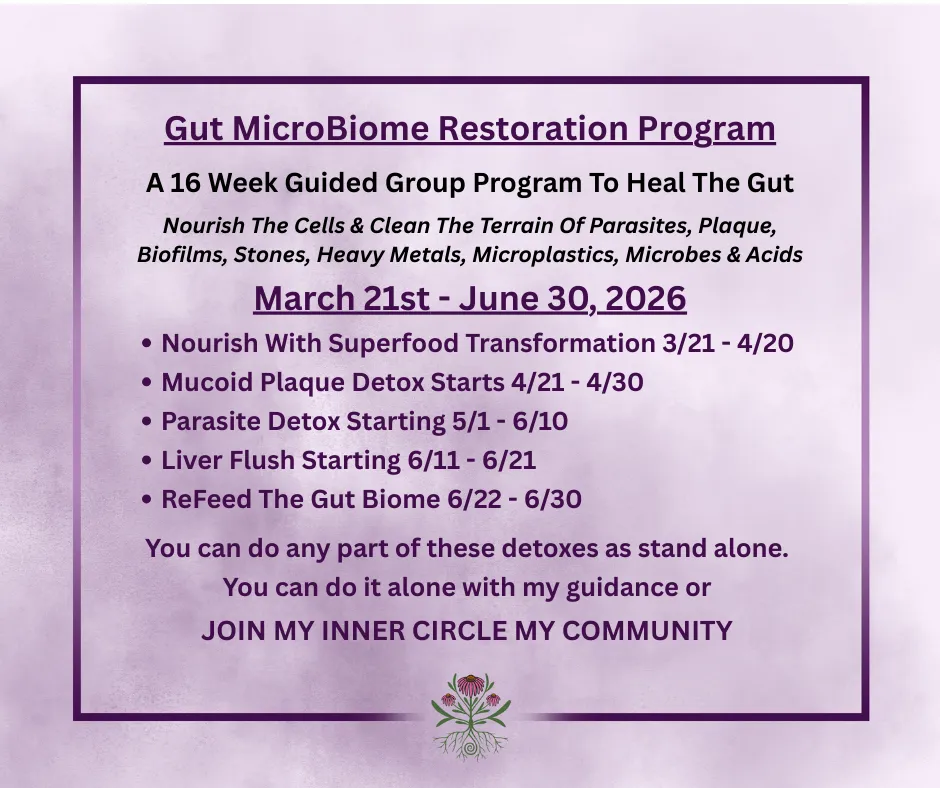 Gut MicroBiome Restoration Program

A 16 Week Guided Group Program To Heal The Gut

Nourish The Cells & Clean The Terrain Of Parasites, Plaque, Biofilms, Stones, Heavy Metals, Microplastics, Microbes & Acids

March 21st - June 30, 2026

• Nourish With Superfood Transformation 3/21 - 4/20
• Mucoid Plaque Detox Starts 4/21 - 4/30
• Parasite Detox Starting 5/1 - 6/10
• Liver Flush Starting 6/11 - 6/21
• ReFeed The Gut Biome 6/22 - 6/30

You can do any part of these detoxes as stand alone.
You can do it alone with my guidance or
JOIN MY INNER CIRCLE MY COMMUNITY